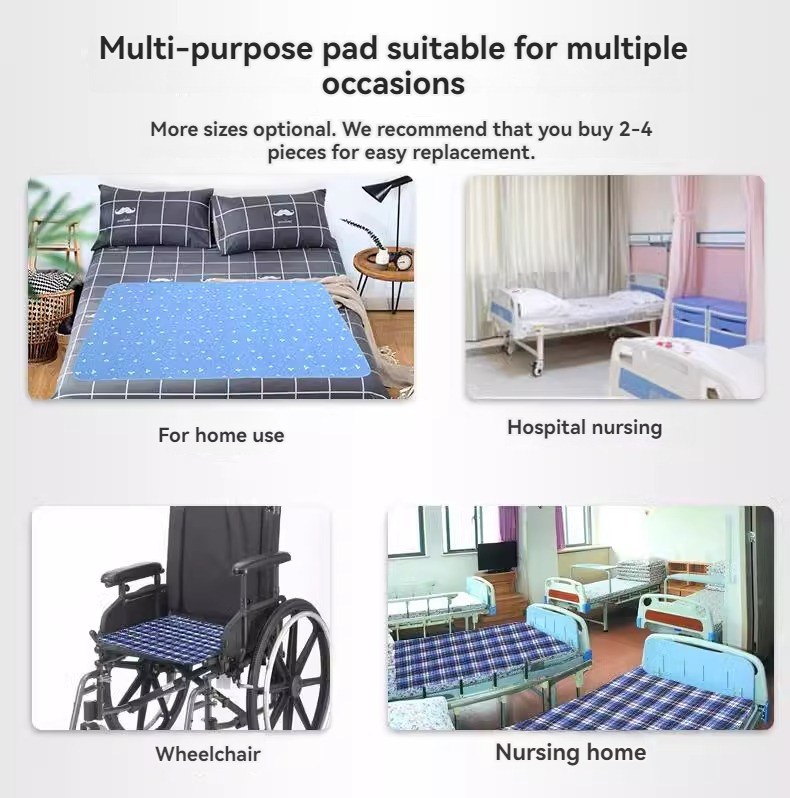 Multi-purpose pad suitable for multiple occasions

More sizes optional. We recommend that you buy 2-4 pieces for easy replacement.

For home use

Hospital nursing

Wheelchair

Nursing home